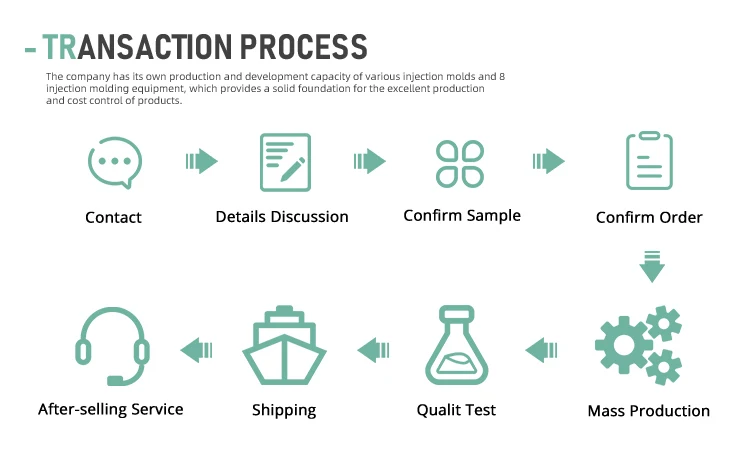 - TRANSACTION PROCESS

The company has its own production and development capacity of various injection molds and 8 injection molding equipment, which provides a solid foundation for the excellent production and cost control of products.

Contact

Details Discussion

Confirm Sample

Confirm Order

Mass Production

Qualit Test

Shipping

After-selling Service